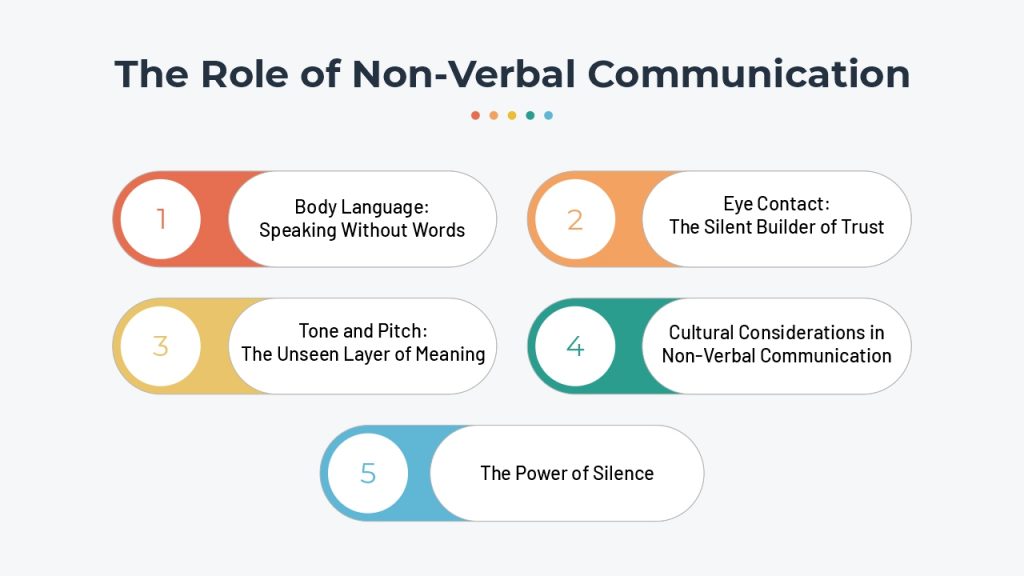 The Role of Non-Verbal Communication

1
Body Language:
Speaking Without Words

2
Eye Contact:
The Silent Builder of Trust

3
Tone and Pitch:
The Unseen Layer of Meaning

4
Cultural Considerations in Non-Verbal Communication

5
The Power of Silence